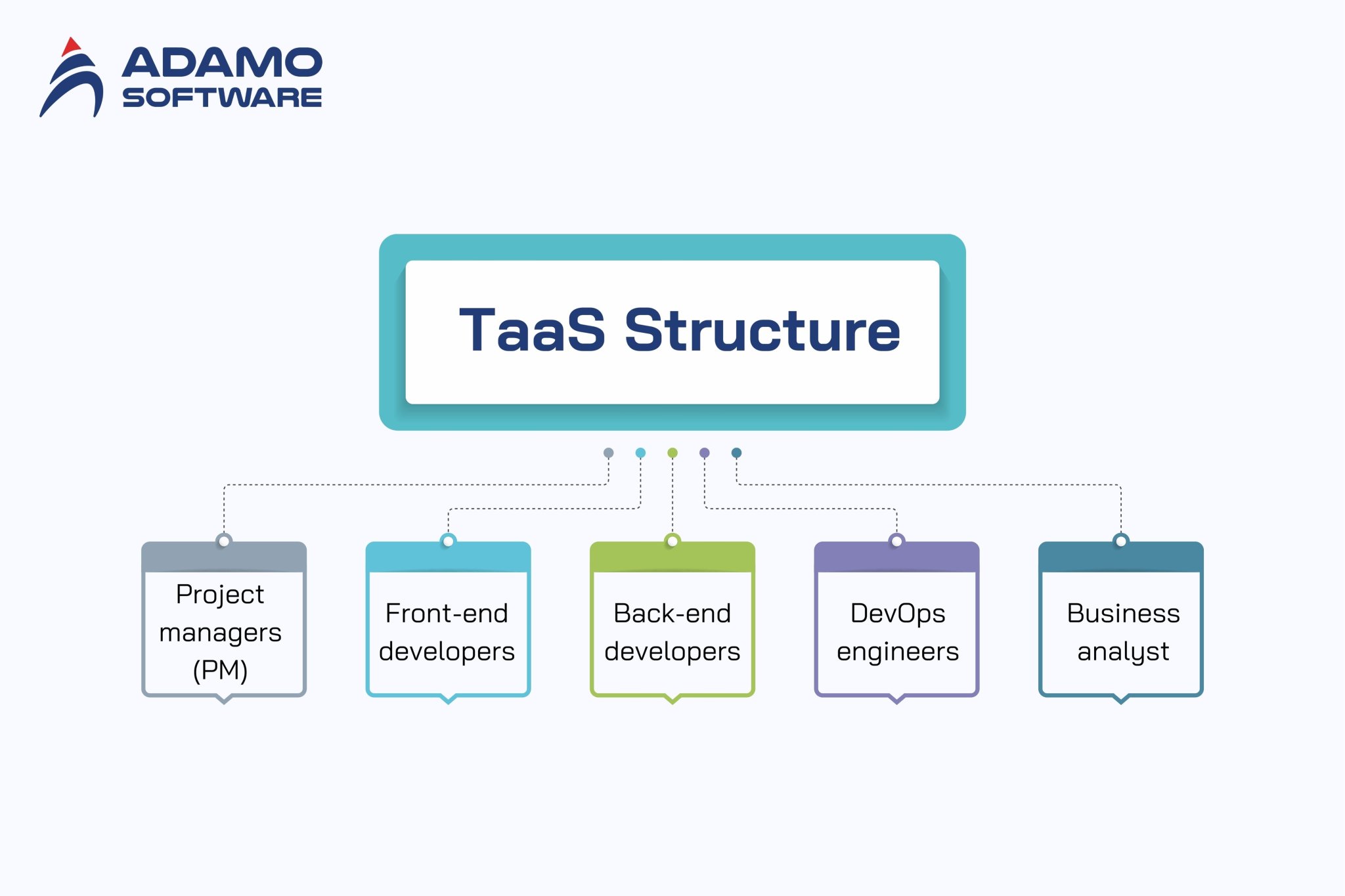 ADAMO
SOFTWARE

TaaS Structure

Project managers (PM)

Front-end developers

Back-end developers

DevOps engineers

Business analyst